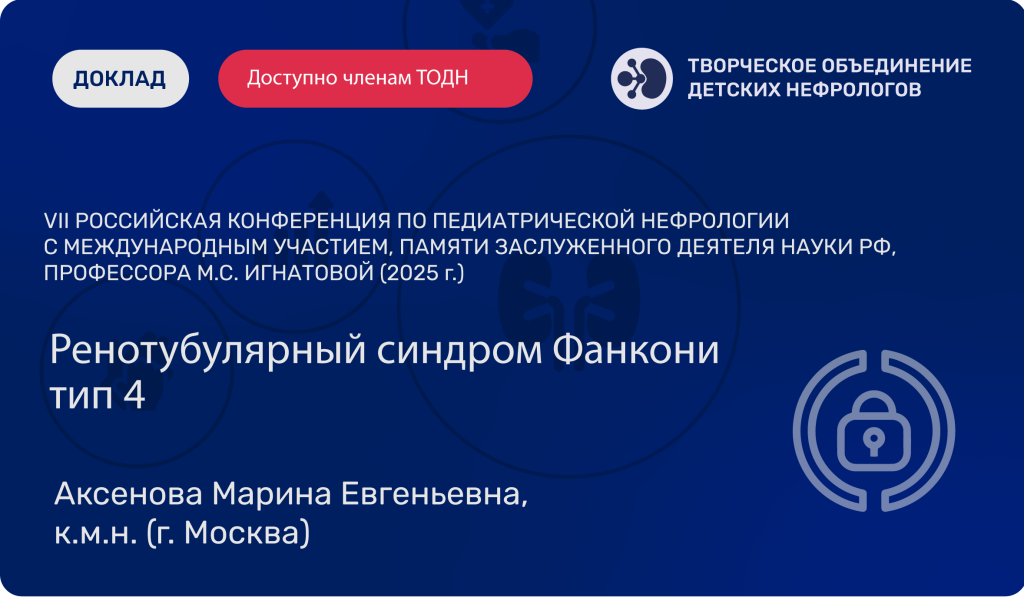 ДОКЛАД

Доступно членам ТОДН

ТВОРЧЕСКОЕ ОБЪЕДИНЕНИЕ ДЕТСКИХ НЕФРОЛОГОВ

VII РОССИЙСКАЯ КОНФЕРЕНЦИЯ ПО ПЕДИАТРИЧЕСКОЙ НЕФРОЛОГИИ С МЕЖДУНАРОДНЫМ УЧАСТИЕМ, ПАМЯТИ ЗАСЛУЖЕННОГО ДЕЯТЕЛЯ НАУКИ РФ, ПРОФЕССОРА М.С. ИГНАТОВОЙ (2025 г.)

Ренотубулярный синдром Фанкони тип 4

Аксенова Марина Евгеньевна, к.м.н. (г. Москва)